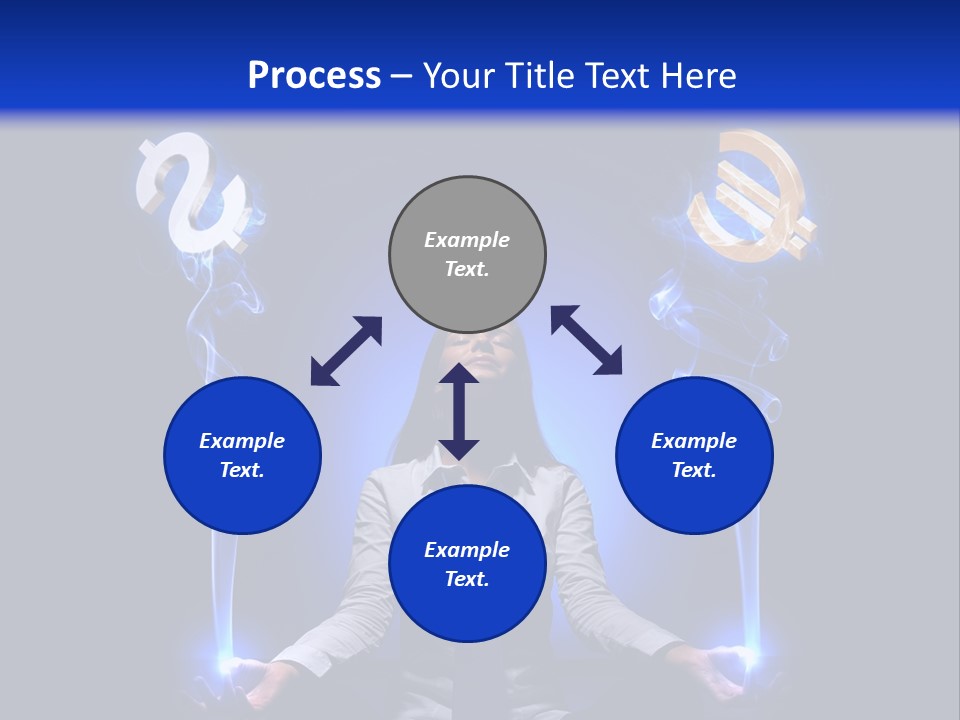 Process – Your Title Text Here

Example Text.

Example Text.

Example Text.

Example Text.